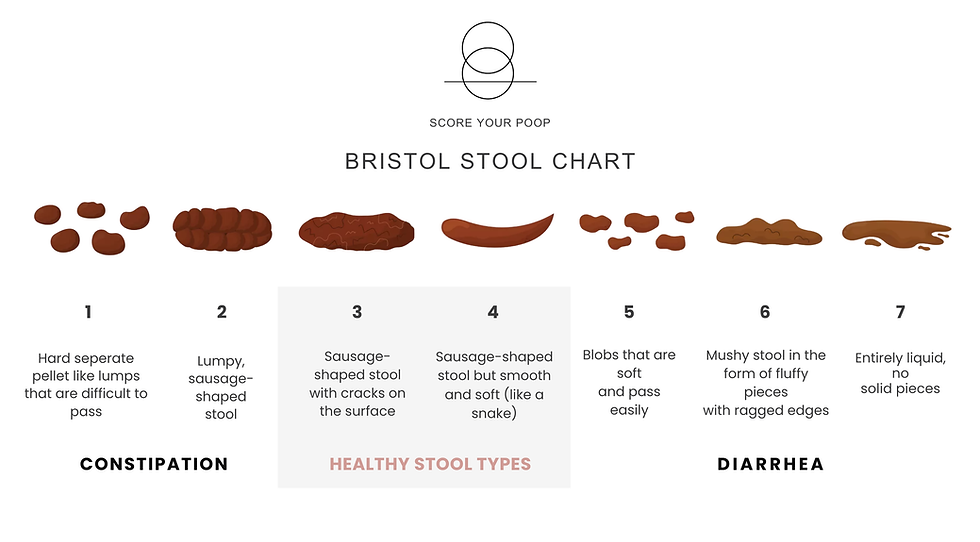 SCORE YOUR POOP

BRISTOL STOOL CHART

1

Hard seperate pellet like lumps that are difficult to pass

2

Lumpy, sausage-shaped stool

3

Sausage-shaped stool with cracks on the surface

4

Sausage-shaped stool but smooth and soft (like a snake)

5

Blobs that are soft and pass easily

6

Mushy stool in the form of fluffy pieces with ragged edges

7

Entirely liquid, no solid pieces

CONSTIPATION

HEALTHY STOOL TYPES

DIARRHEA